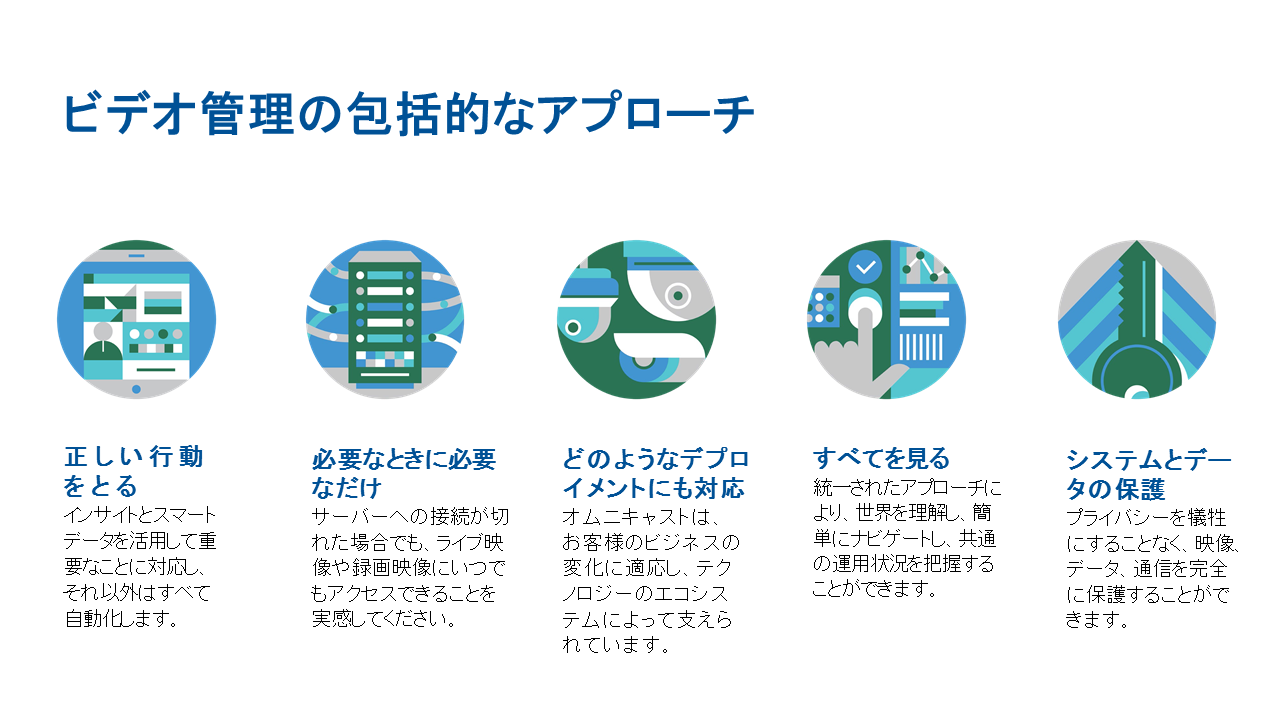 ビデオ管理の包括的なアプローチ

正しい行動をとる
インサイトとスマートデータを活用して重要なことに対応し、それ以外はすべて自動化します。

必要なときに必要なだけ
サーバーへの接続が切れた場合でも、ライブ映像や録画映像にいつでもアクセスできることを実感してください。

どのようなデプロイメントにも対応
オムニキャストは、お客様のビジネスの変化に適応し、テクノロジーのエコシステムによって支えられています。

すべてを見る
統一されたアプローチにより、世界を理解し、簡単にナビゲートし、共通の運用状況を把握することができます。

システムとデータの保護
プライバシーを犠牲にすることなく、映像、データ、通信を完全に保護することができます。